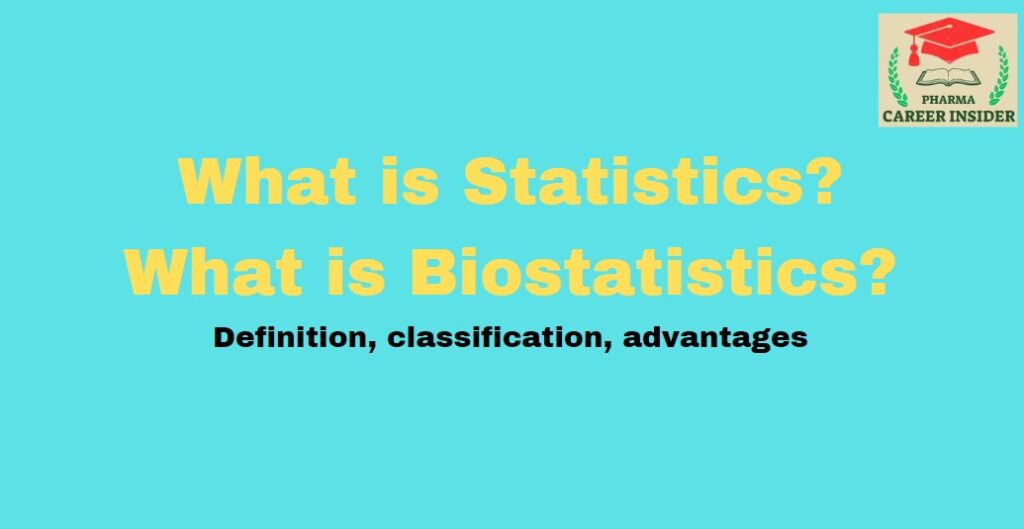 PHARMA
CAREER INSIDER

What is Statistics?
What is Biostatistics?

Definition, classification, advantages